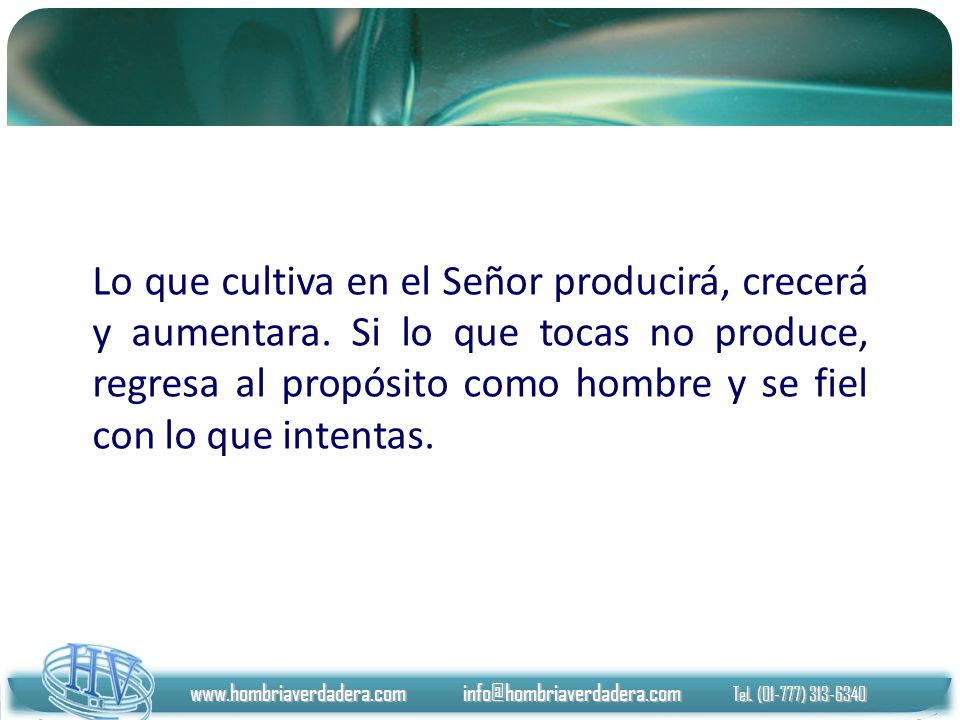 Lo que cultiva en el Señor producirá, crecerá y aumentara. Si lo que tocas no produce, regresa al propósito como hombre y se fiel con lo que intentas.

HV

www.hombriaverdadera.com info@hombriaverdadera.com Tel. (01-777) 313-6340